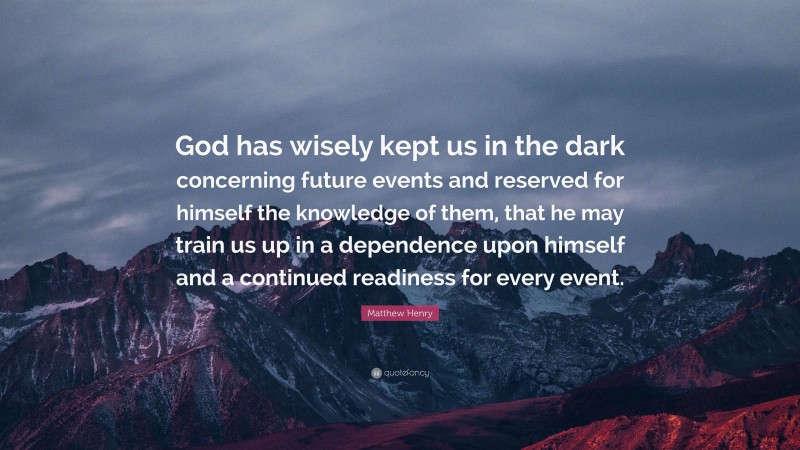 God has wisely kept us in the dark concerning future events and reserved for himself the knowledge of them, that he may train us up in a dependence upon himself and a continued readiness for every event.

Matthew Henry

quotefancy